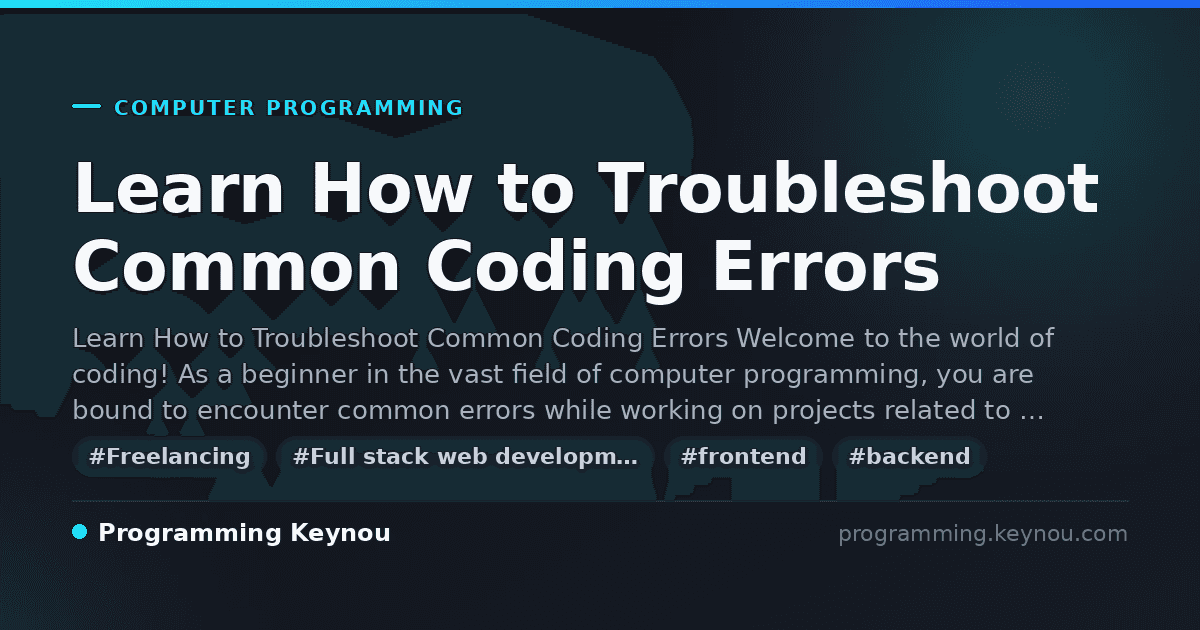 COMPUTER PROGRAMMING

Learn How to Troubleshoot Common Coding Errors

Learn How to Troubleshoot Common Coding Errors Welcome to the world of coding! As a beginner in the vast field of computer programming, you are bound to encounter common errors while working on projects related to …

#Freelancing #Full stack web developm… #frontend #backend

Programming Keynou

programming.keynou.com